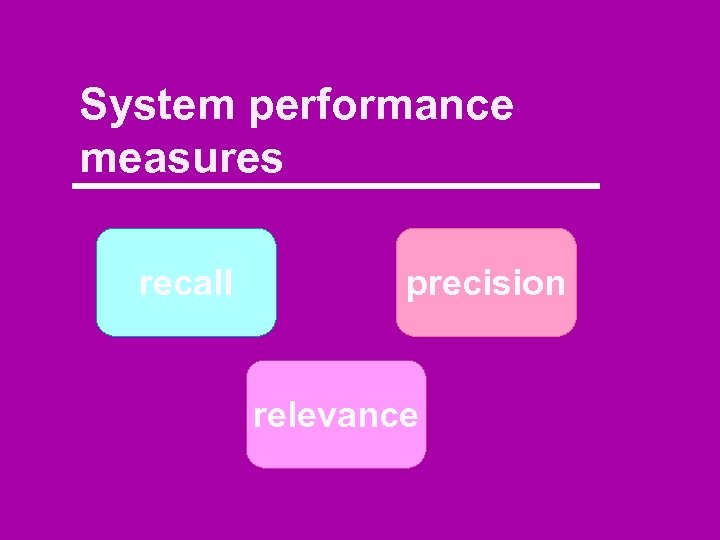 System performance measures

recall

precision

relevance